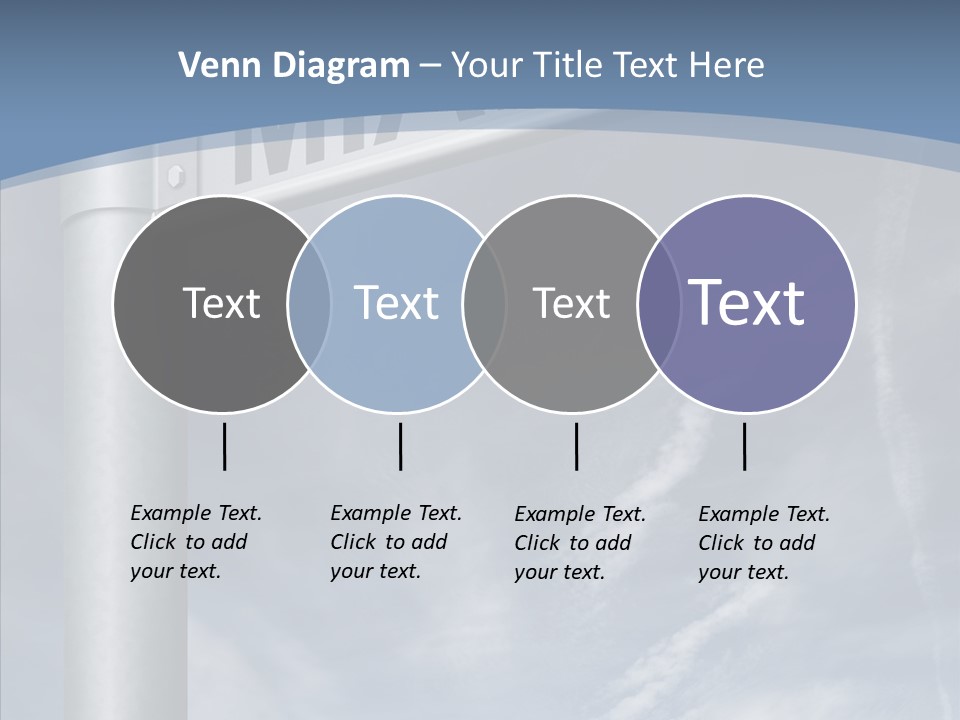 Venn Diagram – Your Title Text Here

Text

Text

Text

Text

Example Text. Click to add your text.

Example Text. Click to add your text.

Example Text. Click to add your text.

Example Text. Click to add your text.